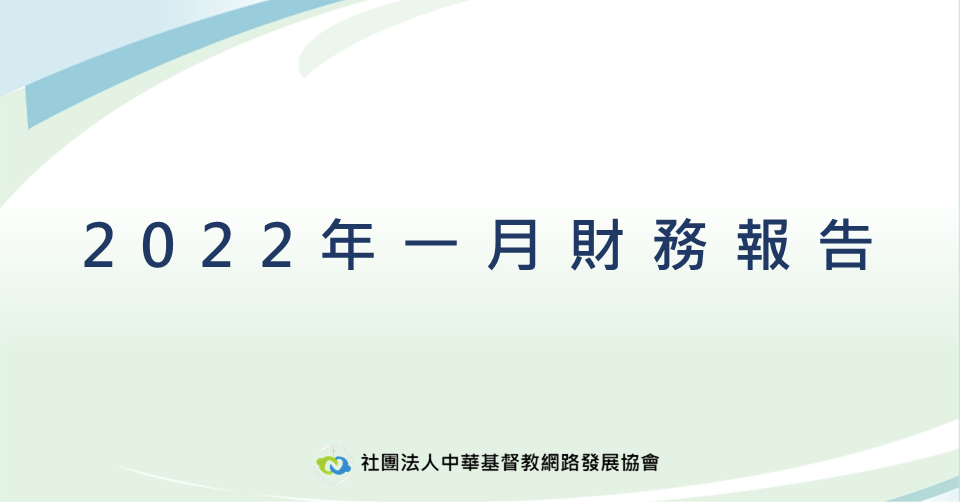 2022年一月財務報告

社團法人中華基督教網路發展協會